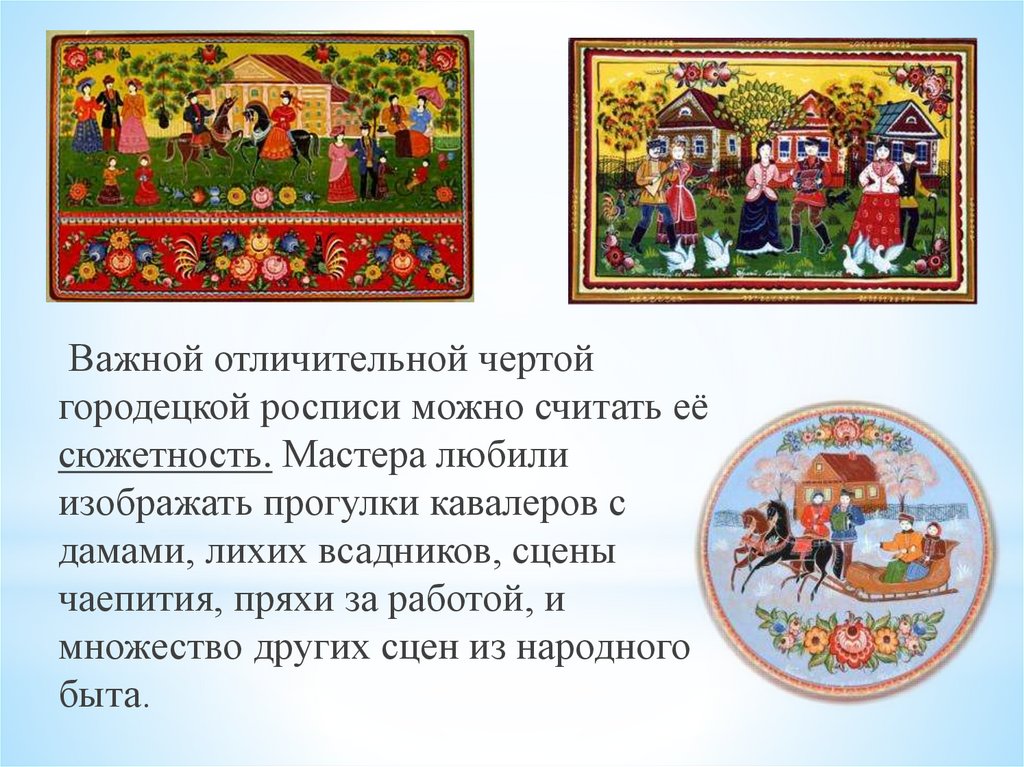 Важной отличительной чертой городецкой росписи можно считать её сюжетность. Мастера любили изображать прогулки кавалеров с дамами, лихих всадников, сцены чаепития, пряхи за работой, и множество других сцен из народного быта.